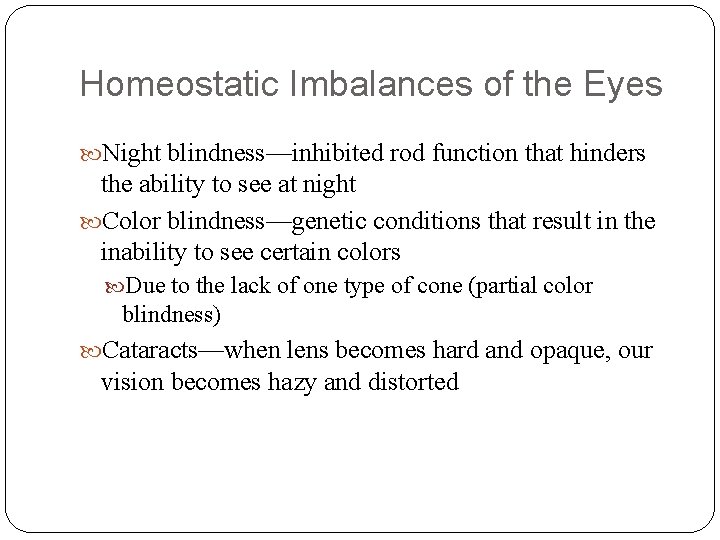 Homeostatic Imbalances of the Eyes

Night blindness—inhibited rod function that hinders the ability to see at night

Color blindness—genetic conditions that result in the inability to see certain colors

Due to the lack of one type of cone (partial color blindness)

Cataracts—when lens becomes hard and opaque, our vision becomes hazy and distorted